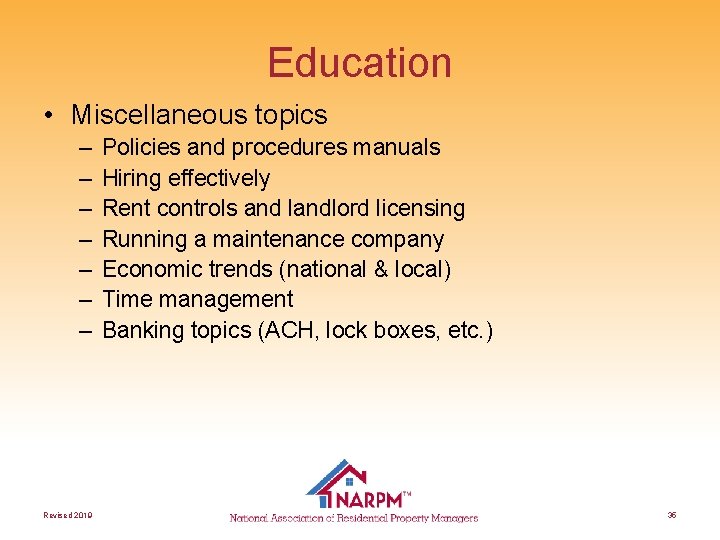 Education

• Miscellaneous topics
– Policies and procedures manuals
– Hiring effectively
– Rent controls and landlord licensing
– Running a maintenance company
– Economic trends (national & local)
– Time management
– Banking topics (ACH, lock boxes, etc.)

Revised 2010

NARPM™
National Association of Residential Property Managers

36